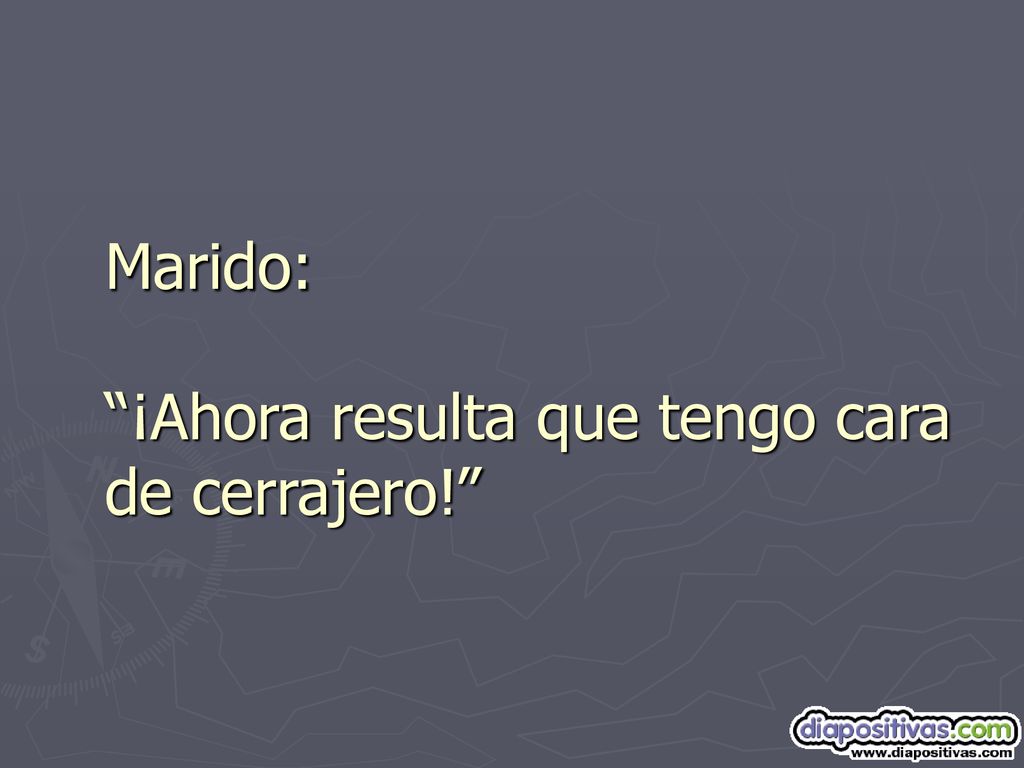 Marido:

“¡Ahora resulta que tengo cara de cerrajero!”

diapositivas.com
www.diapositivas.com